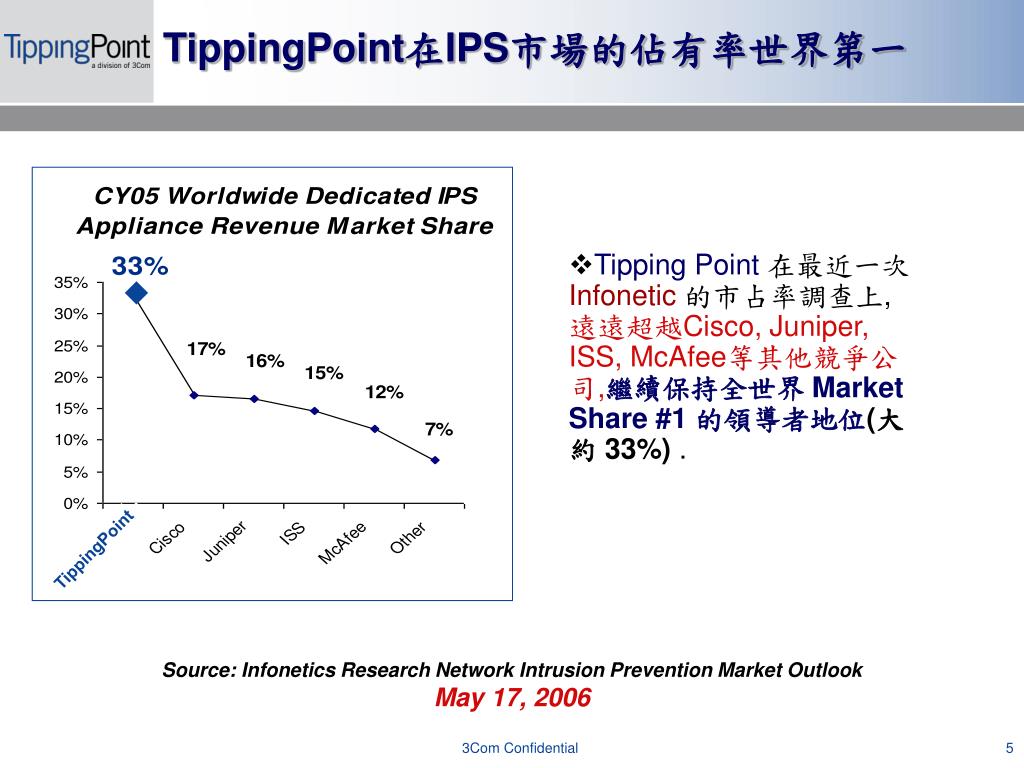 TippingPoint
a division of 3Com

TippingPoint在IPS市場的佔有率世界第一

CY05 Worldwide Dedicated IPS Appliance Revenue Market Share

33%
17%
16%
15%
12%
7%

35%
30%
25%
20%
15%
10%
5%
0%

TippingPoint
Cisco
Juniper
ISS
McAfee
Other

❖Tipping Point 在最近一次 Infonetic 的市占率調查上, 遠遠超越Cisco, Juniper, ISS, McAfee等其他競爭公司,繼續保持全世界 Market Share #1 的領導者地位(大約 33%) .

Source: Infonetics Research Network Intrusion Prevention Market Outlook
May 17, 2006

3Com Confidential
5